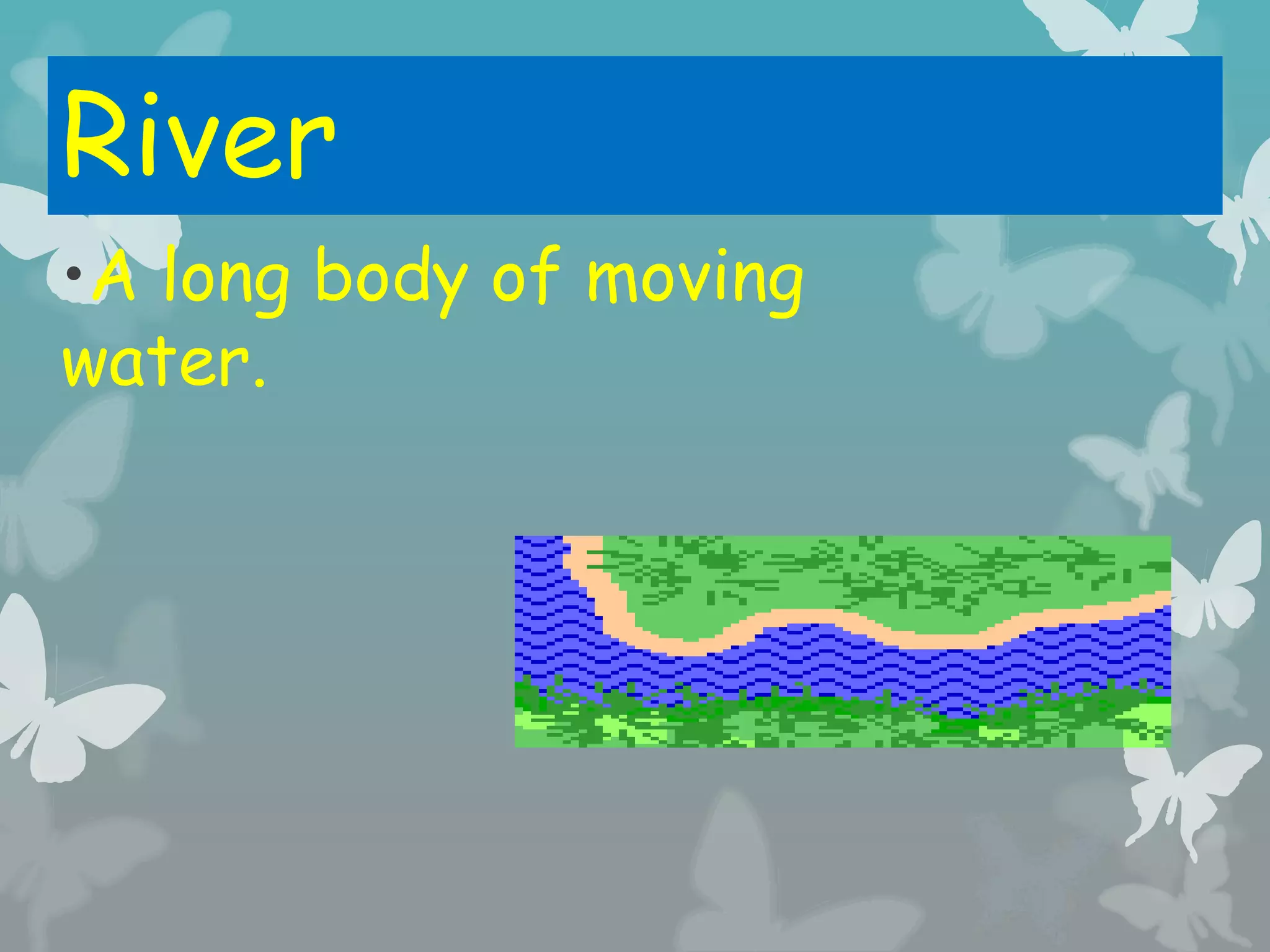 River

• A long body of moving water.